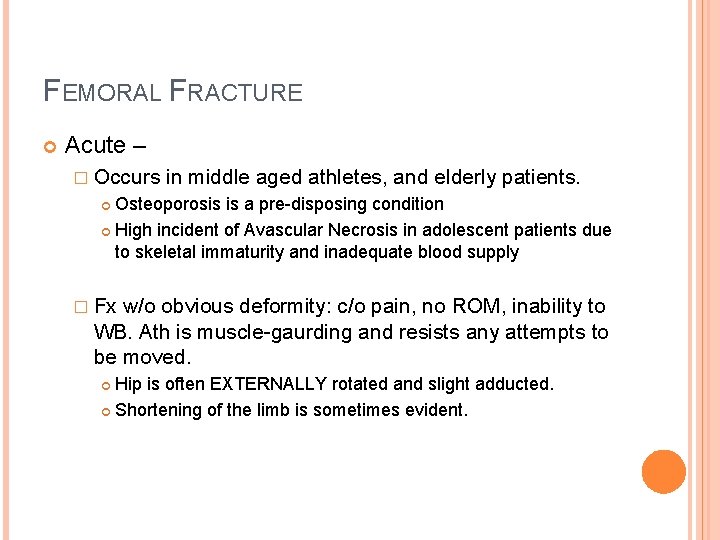 FEMORAL FRACTURE

Acute –

Occurs in middle aged athletes, and elderly patients.

Osteoporosis is a pre-disposing condition

High incident of Avascular Necrosis in adolescent patients due to skeletal immaturity and inadequate blood supply

Fx w/o obvious deformity: c/o pain, no ROM, inability to WB. Ath is muscle-gaurding and resists any attempts to be moved.

Hip is often EXTERNALLY rotated and slight adducted.

Shortening of the limb is sometimes evident.